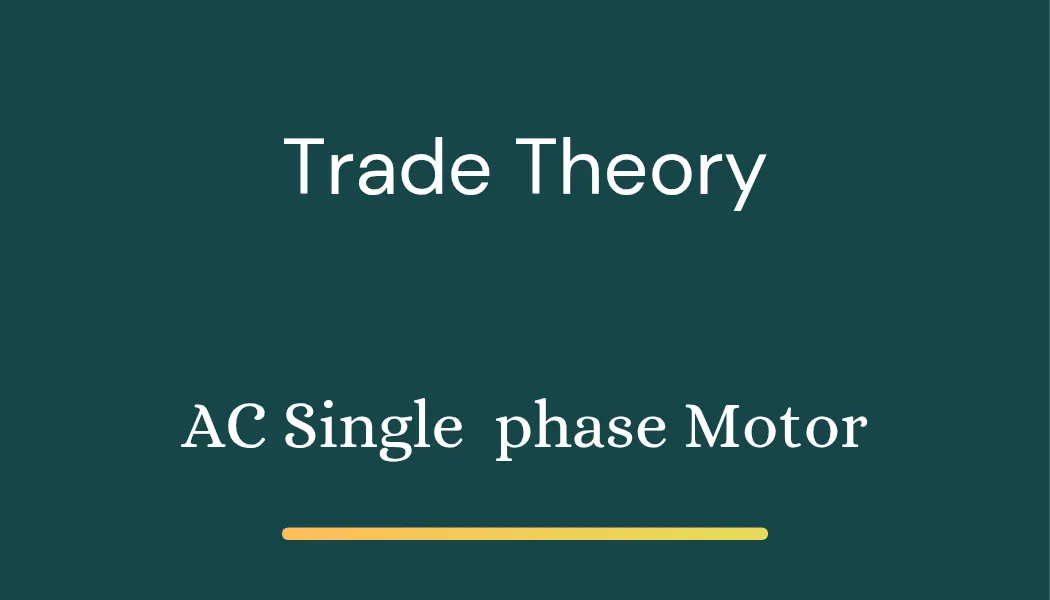 Trade Theory

AC Single phase Motor